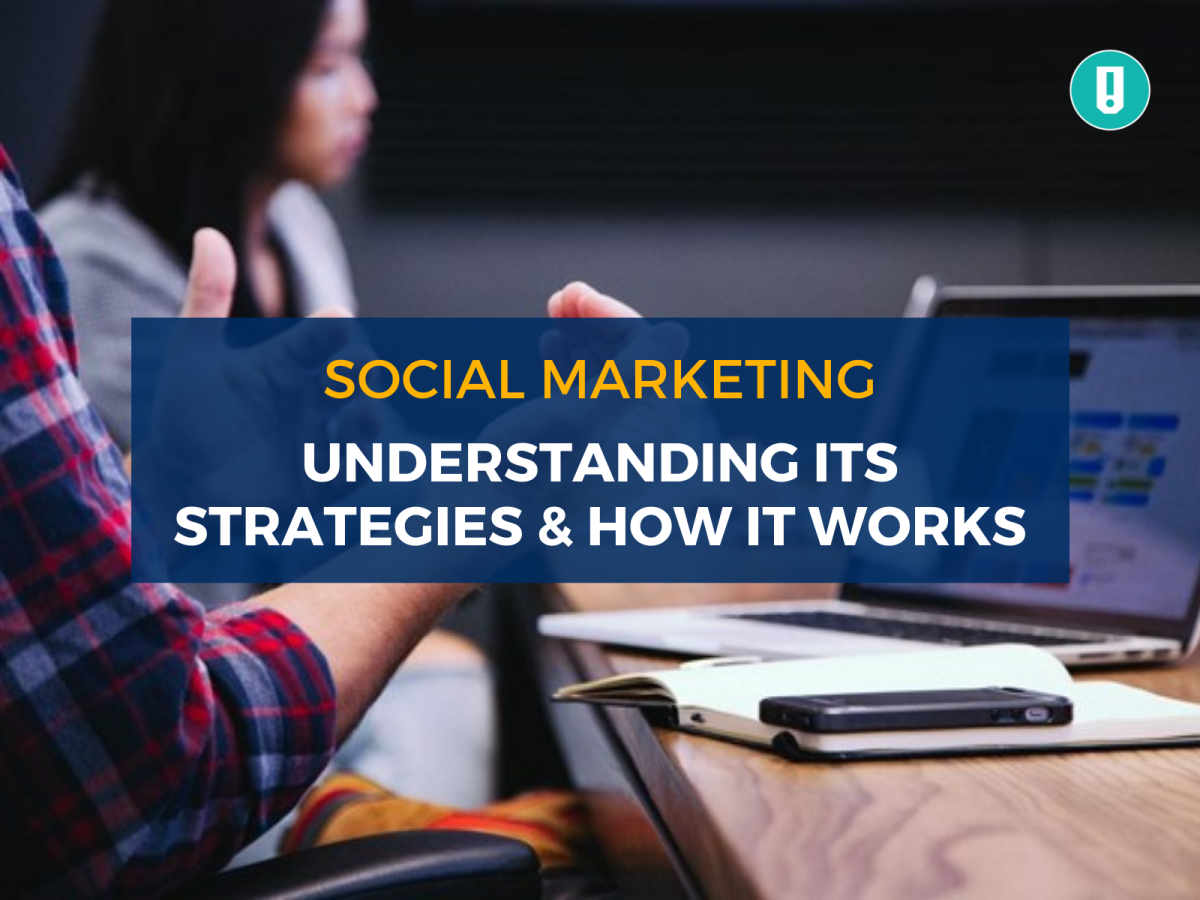 SOCIAL MARKETING

UNDERSTANDING ITS STRATEGIES & HOW IT WORKS